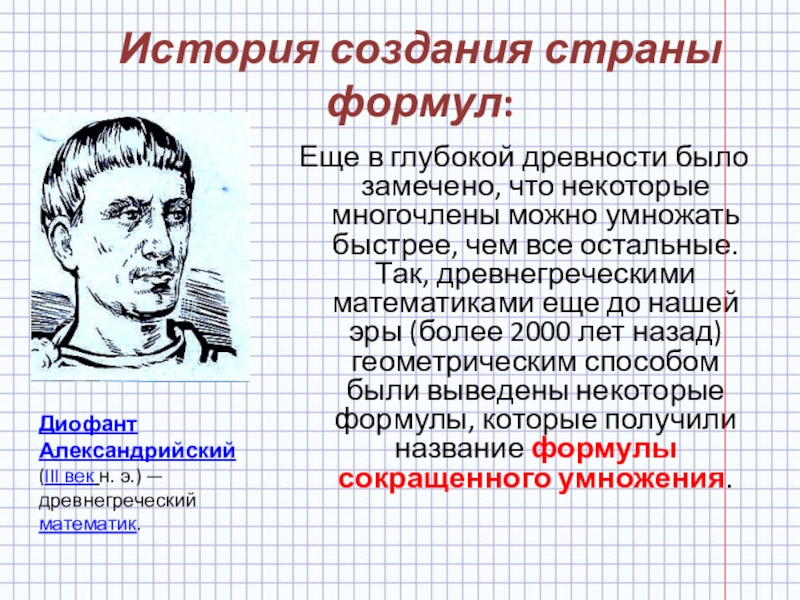 История создания страны формул:

Еще в глубокой древности было замечено, что некоторые многочлены можно умножать быстрее, чем все остальные. Так, древнегреческими математиками еще до нашей эры (более 2000 лет назад) геометрическим способом были выведены некоторые формулы, которые получили название формулы сокращенного умножения.

Диофант Александрийский (III век н. э.) — древнегреческий математик.